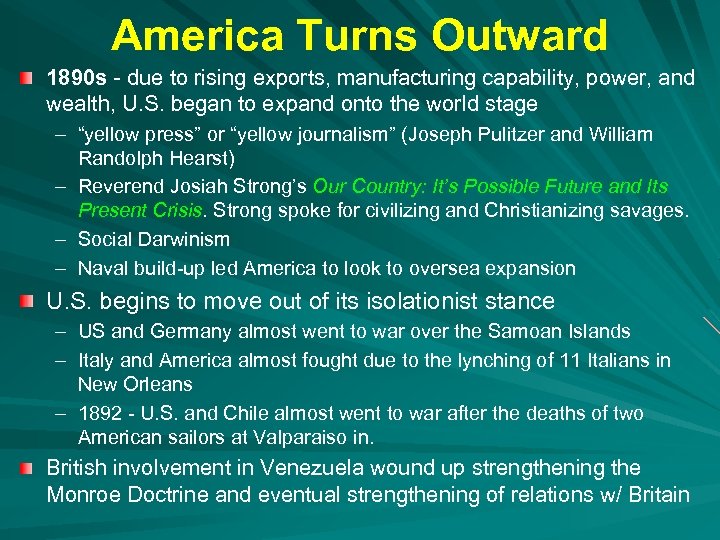 America Turns Outward

1890s - due to rising exports, manufacturing capability, power, and wealth, U.S. began to expand onto the world stage

– "yellow press" or "yellow journalism" (Joseph Pulitzer and William Randolph Hearst)
– Reverend Josiah Strong's Our Country: It's Possible Future and Its Present Crisis. Strong spoke for civilizing and Christianizing savages.
– Social Darwinism
– Naval build-up led America to look to oversea expansion

U.S. begins to move out of its isolationist stance

– US and Germany almost went to war over the Samoan Islands
– Italy and America almost fought due to the lynching of 11 Italians in New Orleans
– 1892 - U.S. and Chile almost went to war after the deaths of two American sailors at Valparaiso in.

British involvement in Venezuela wound up strengthening the Monroe Doctrine and eventual strengthening of relations w/ Britain